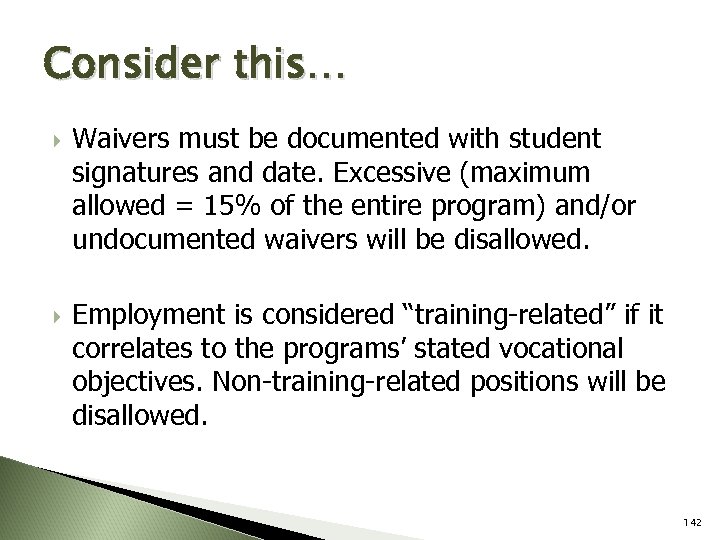 Consider this…

Waivers must be documented with student signatures and date. Excessive (maximum allowed = 15% of the entire program) and/or undocumented waivers will be disallowed.

Employment is considered “training-related” if it correlates to the programs’ stated vocational objectives. Non-training-related positions will be disallowed.

142